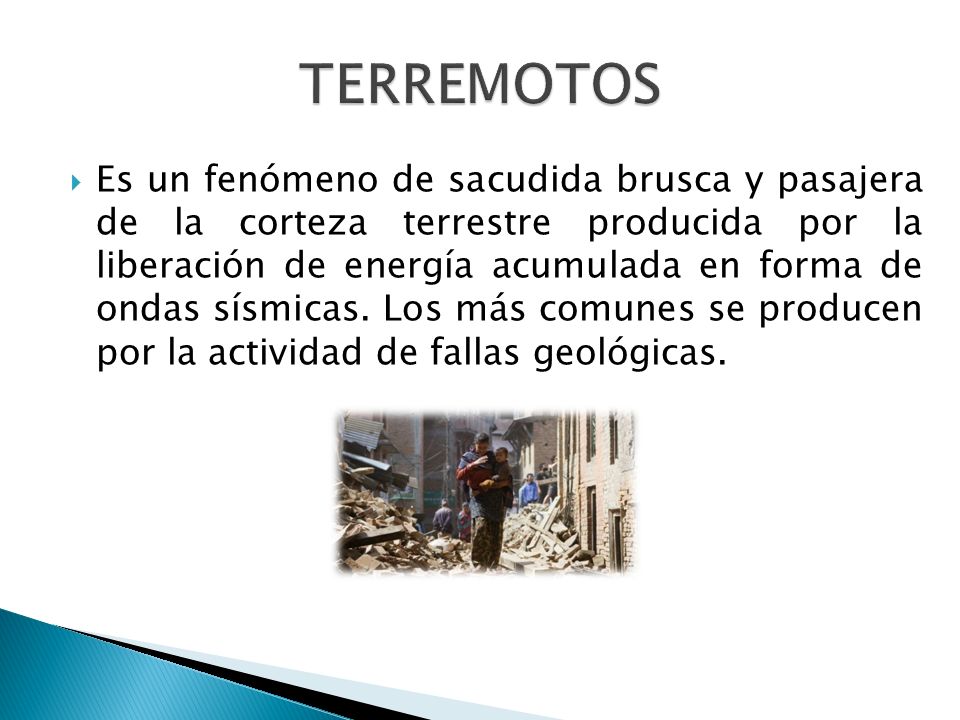 TERREMOTOS

Es un fenómeno de sacudida brusca y pasajera de la corteza terrestre producida por la liberación de energía acumulada en forma de ondas sísmicas. Los más comunes se producen por la actividad de fallas geológicas.